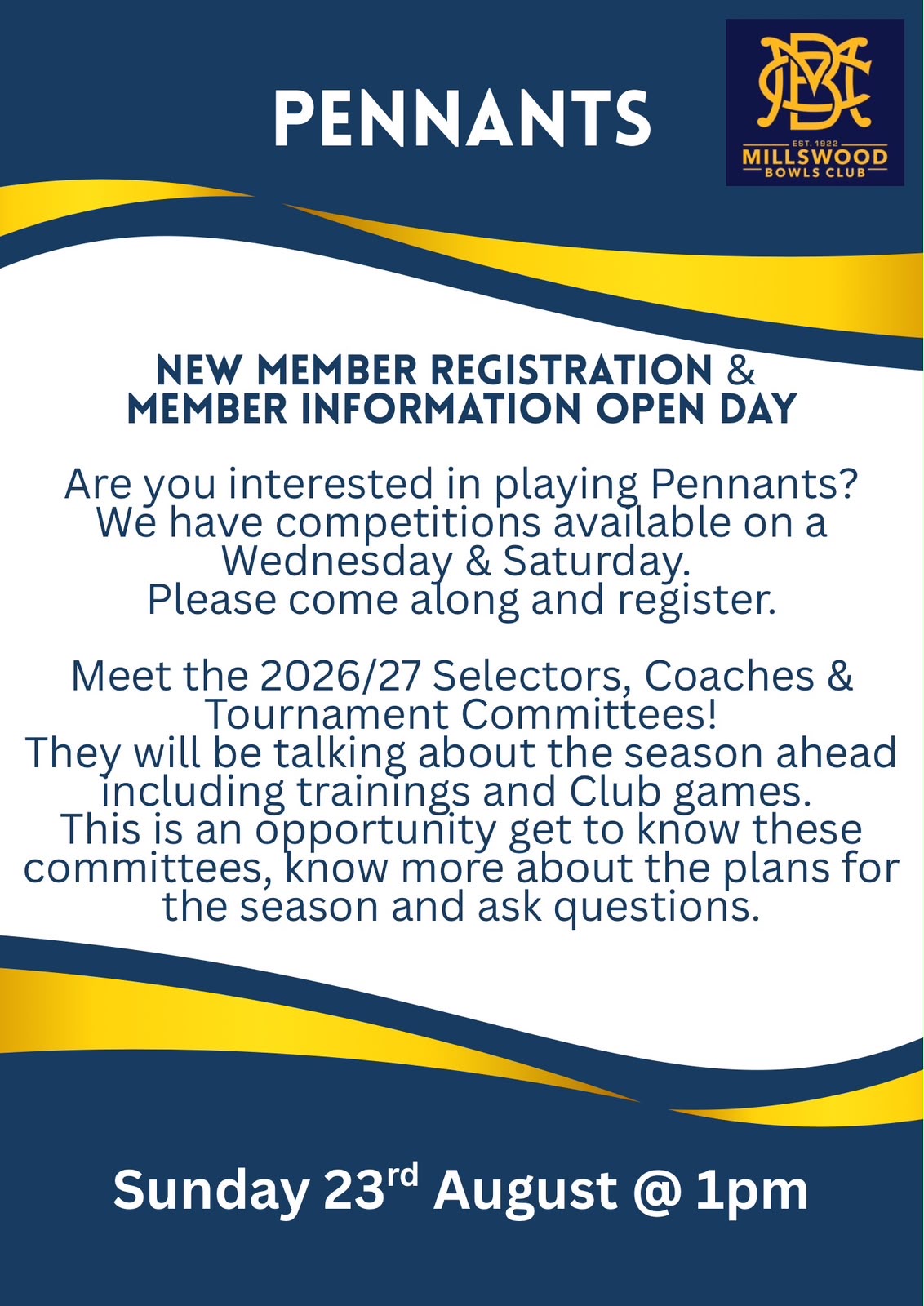 PENNANTS

EST. 1922
MILLSWOOD
BOWLS CLUB

NEW MEMBER REGISTRATION &
MEMBER INFORMATION OPEN DAY

Are you interested in playing Pennants?
We have competitions available on a Wednesday & Saturday.
Please come along and register.

Meet the 2026/27 Selectors, Coaches & Tournament Committees!
They will be talking about the season ahead including trainings and Club games.
This is an opportunity get to know these committees, know more about the plans for the season and ask questions.

Sunday 23rd August @ 1pm